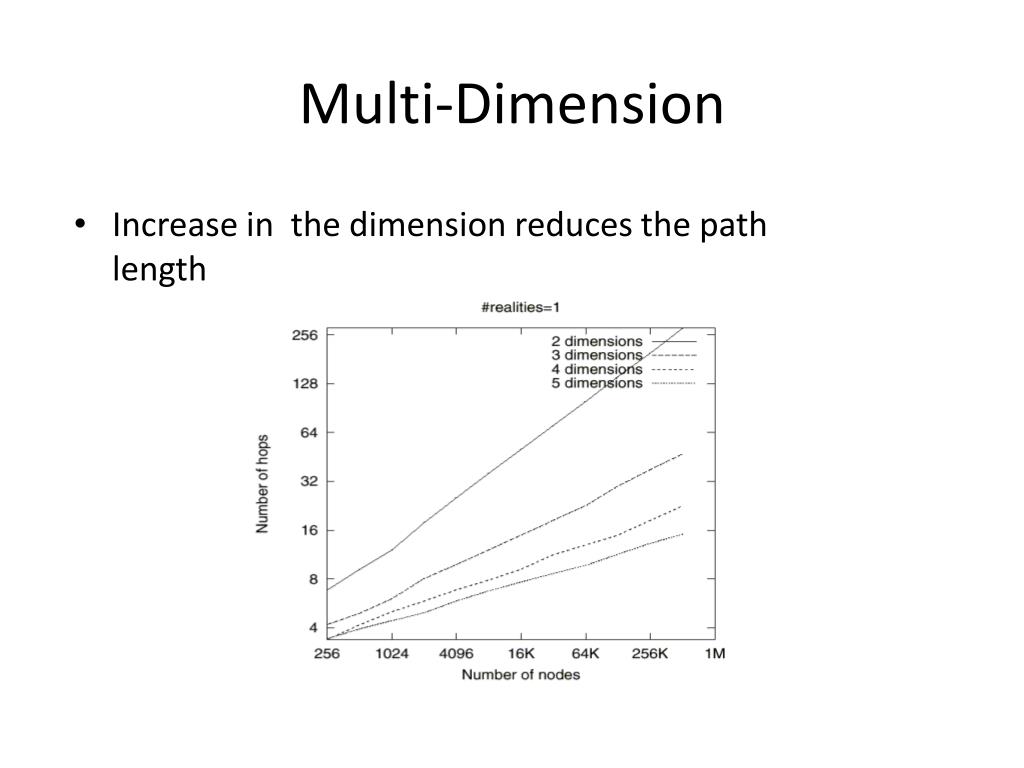 Multi-Dimension

• Increase in the dimension reduces the path length

#realities=1

2 dimensions
3 dimensions
4 dimensions
5 dimensions

Number of hops

256
128
64
32
16
8
4

256 1024 4096 16K 64K 256K 1M

Number of nodes